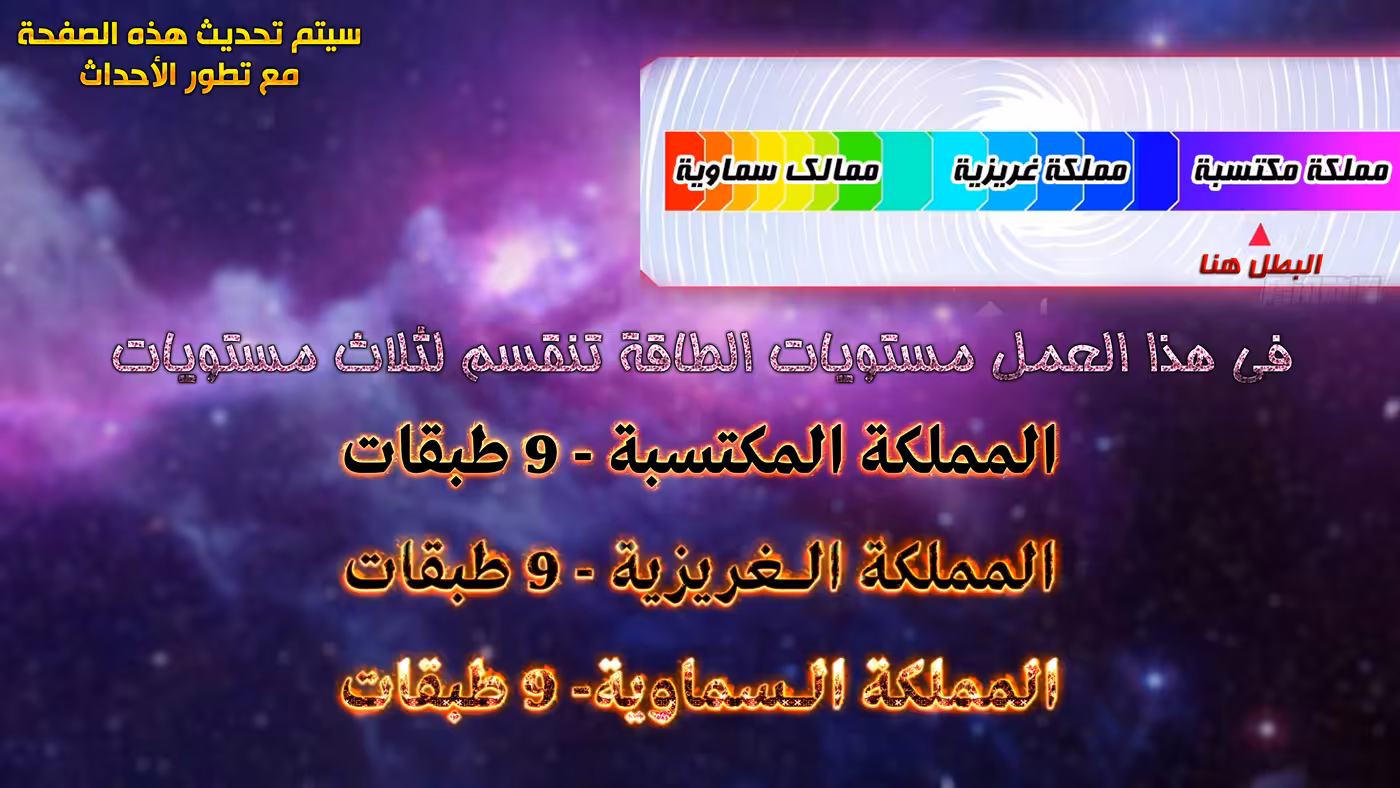 سيتم تحديث هذه الصفحة
مع تطور الأحداث

مملكة مكتسبة
مملكة غريزية
ممالك سماوية

البطل هنا

فى هذا العمل مستويات الطاقة تنقسم لثلاث مستويات

المملكة المكتسبة - 9 طبقات

المملكة الغريزية - 9 طبقات

المملكة السماوية- 9 طبقات